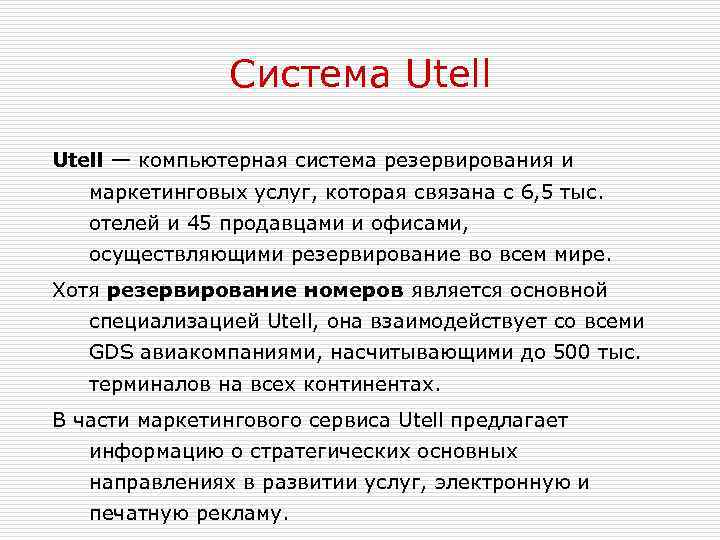 Система Utell

Utell — компьютерная система резервирования и маркетинговых услуг, которая связана с 6,5 тыс. отелей и 45 продавцами и офисами, осуществляющими резервирование во всем мире.

Хотя резервирование номеров является основной специализацией Utell, она взаимодействует со всеми GDS авиакомпаниями, насчитывающими до 500 тыс. терминалов на всех континентах.

В части маркетингового сервиса Utell предлагает информацию о стратегических основных направлениях в развитии услуг, электронную и печатную рекламу.